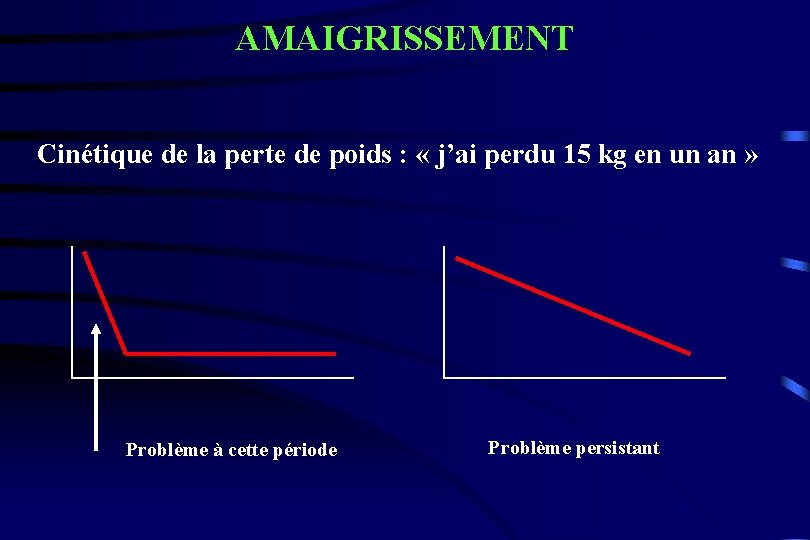 AMAIGRISSEMENT

Cinétique de la perte de poids : « j'ai perdu 15 kg en un an »

Problème à cette période

Problème persistant